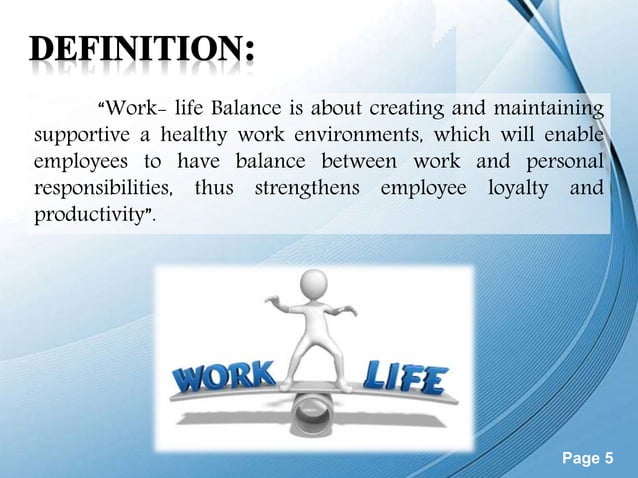 DEFINITION:

"Work- life Balance is about creating and maintaining supportive a healthy work environments, which will enable employees to have balance between work and personal responsibilities, thus strengthens employee loyalty and productivity".

WORK LIFE

Page 5